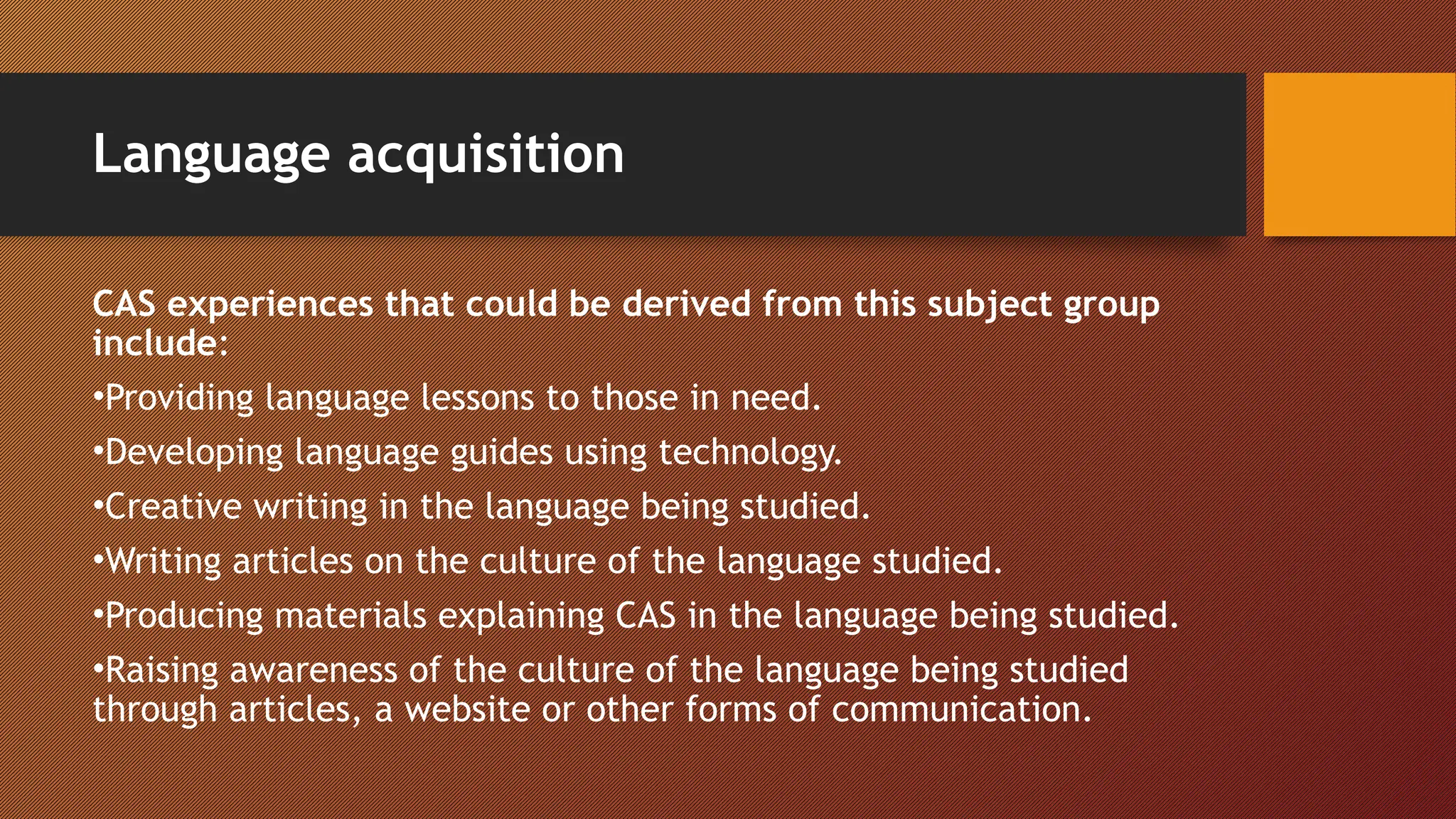 Language acquisition

CAS experiences that could be derived from this subject group include:

•Providing language lessons to those in need.

•Developing language guides using technology.

•Creative writing in the language being studied.

•Writing articles on the culture of the language studied.

•Producing materials explaining CAS in the language being studied.

•Raising awareness of the culture of the language being studied through articles, a website or other forms of communication.